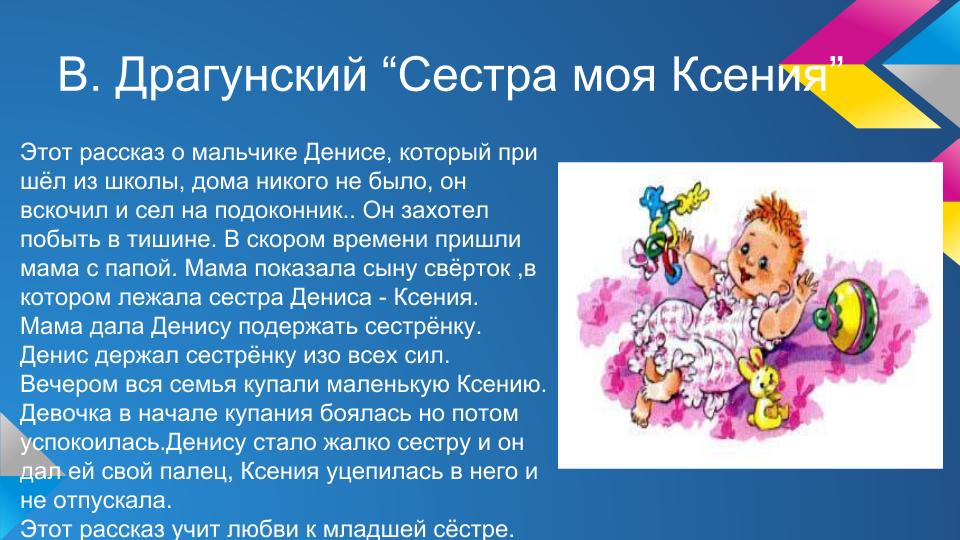 В. Драгунский “Сестра моя Ксения”

Этот рассказ о мальчике Денисе, который при шёл из школы, дома никого не было, он вскочил и сел на подоконник.. Он захотел побыть в тишине. В скором времени пришли мама с папой. Мама показала сыну свёрток ,в котором лежала сестра Дениса - Ксения. Мама дала Денису подержать сестрёнку. Денис держал сестрёнку изо всех сил. Вечером вся семья купали маленькую Ксению. Девочка в начале купания боялась но потом успокоилась.Денису стало жалко сестру и он дал ей свой палец, Ксения уцепилась в него и не отпускала.
Этот рассказ учит любви к младшей сёстре.